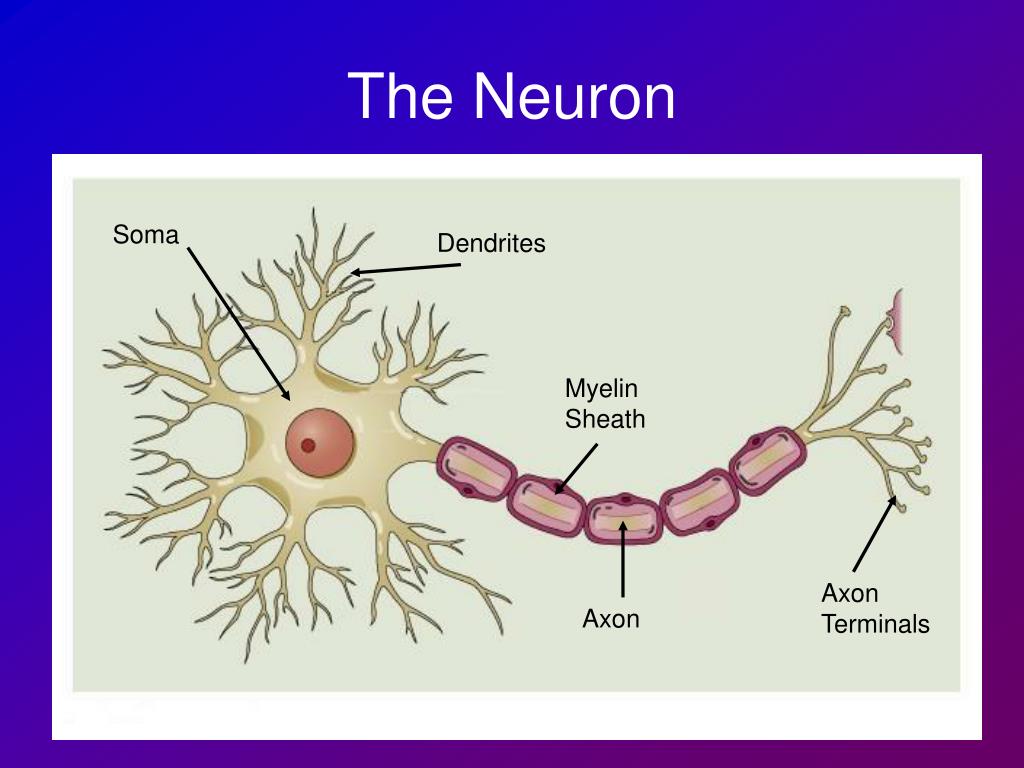 The Neuron

Soma

Dendrites

Myelin Sheath

Axon

Axon Terminals